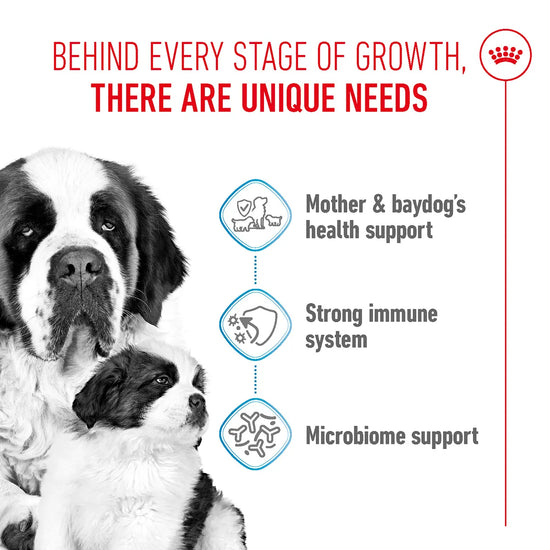 BEHIND EVERY STAGE OF GROWTH,
THERE ARE UNIQUE NEEDS

Mother & baydog's health support

Strong immune system

Microbiome support